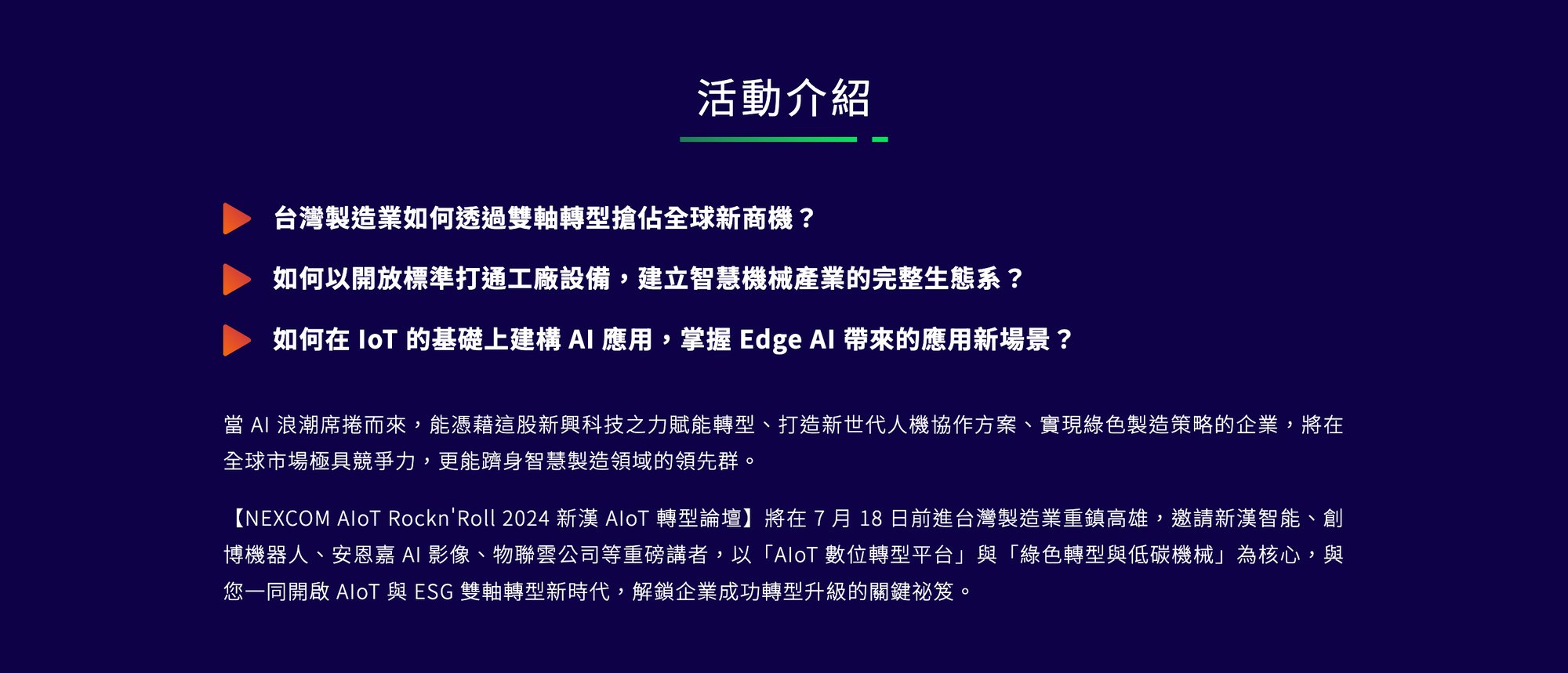 活動介紹

台灣製造業如何透過雙軸轉型搶佔全球新商機？

如何以開放標準打通工廠設備，建立智慧機械產業的完整生態系？

如何在 IoT 的基礎上建構 AI 應用，掌握 Edge AI 帶來的應用新場景？

當 AI 浪潮席捲而來，能憑藉這股新興科技之力賦能轉型、打造新世代人機協作方案、實現綠色製造策略的企業，將在全球市場極具競爭力，更能躋身智慧製造領域的領先群。

【NEXCOM AIoT Rockn'Roll 2024 新漢 AIoT 轉型論壇】將在 7 月 18 日前進台灣製造業重鎮高雄，邀請新漢智能、創博機器人、安恩嘉 AI 影像、物聯雲公司等重磅講者，以「AIoT 數位轉型平台」與「綠色轉型與低碳機械」為核心，與您一同開啟 AIoT 與 ESG 雙軸轉型新時代，解鎖企業成功轉型升級的關鍵祕笈。